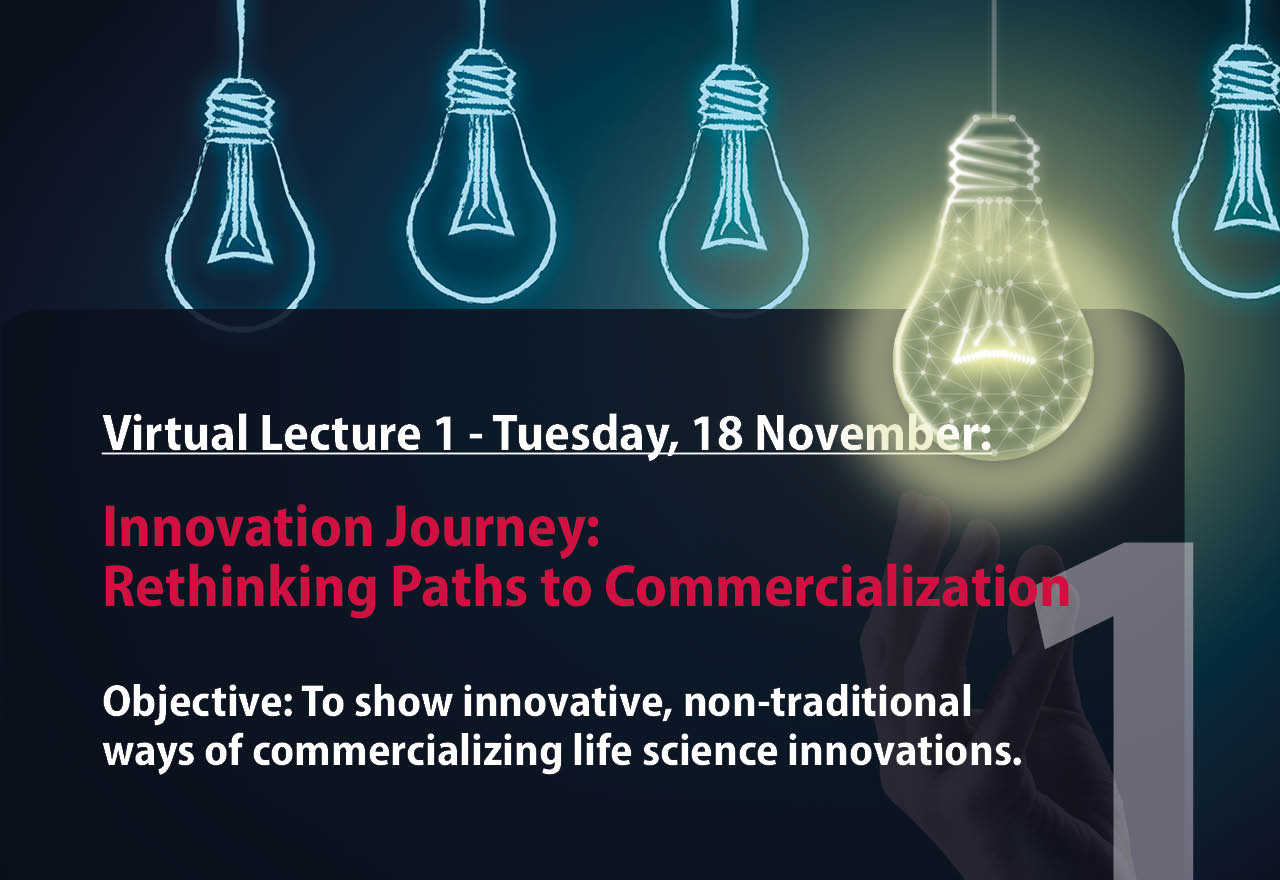 Virtual Lecture 1 - Tuesday, 18 November:

Innovation Journey: Rethinking Paths to Commercialization

Objective: To show innovative, non-traditional ways of commercializing life science innovations.

1